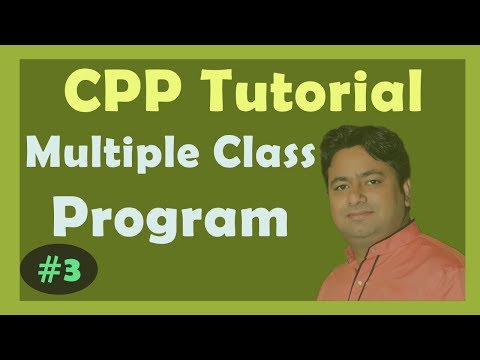 CPP Tutorial
Multiple Class
Program
#3